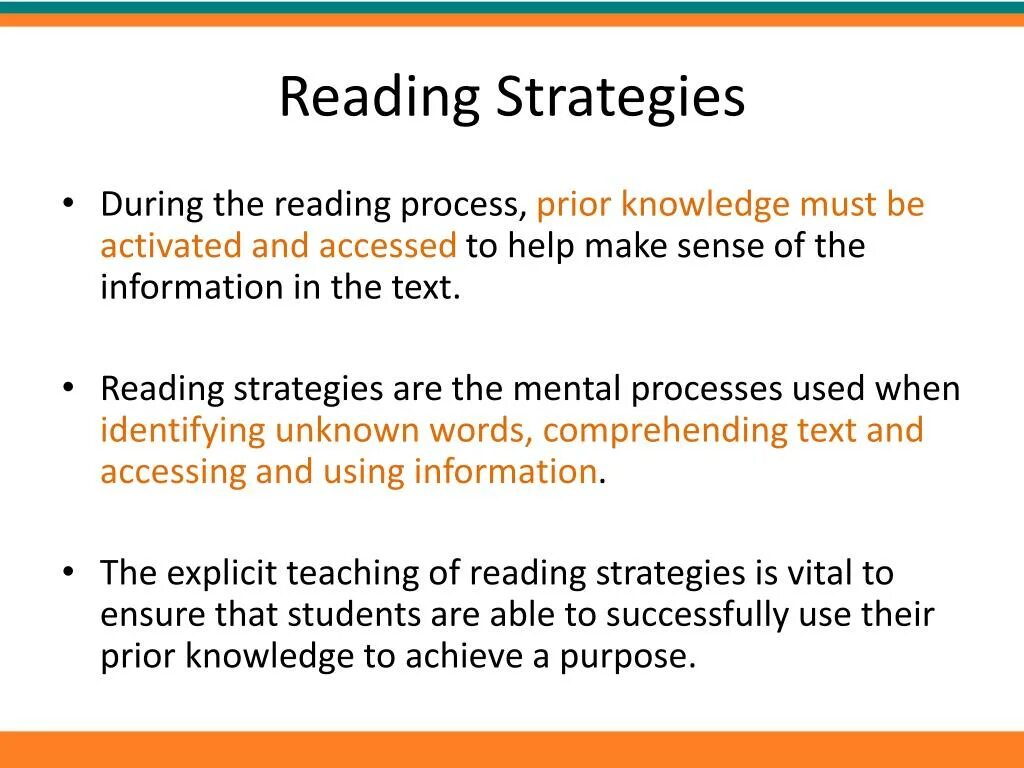 Reading Strategies

• During the reading process, prior knowledge must be activated and accessed to help make sense of the information in the text.

• Reading strategies are the mental processes used when identifying unknown words, comprehending text and accessing and using information.

• The explicit teaching of reading strategies is vital to ensure that students are able to successfully use their prior knowledge to achieve a purpose.